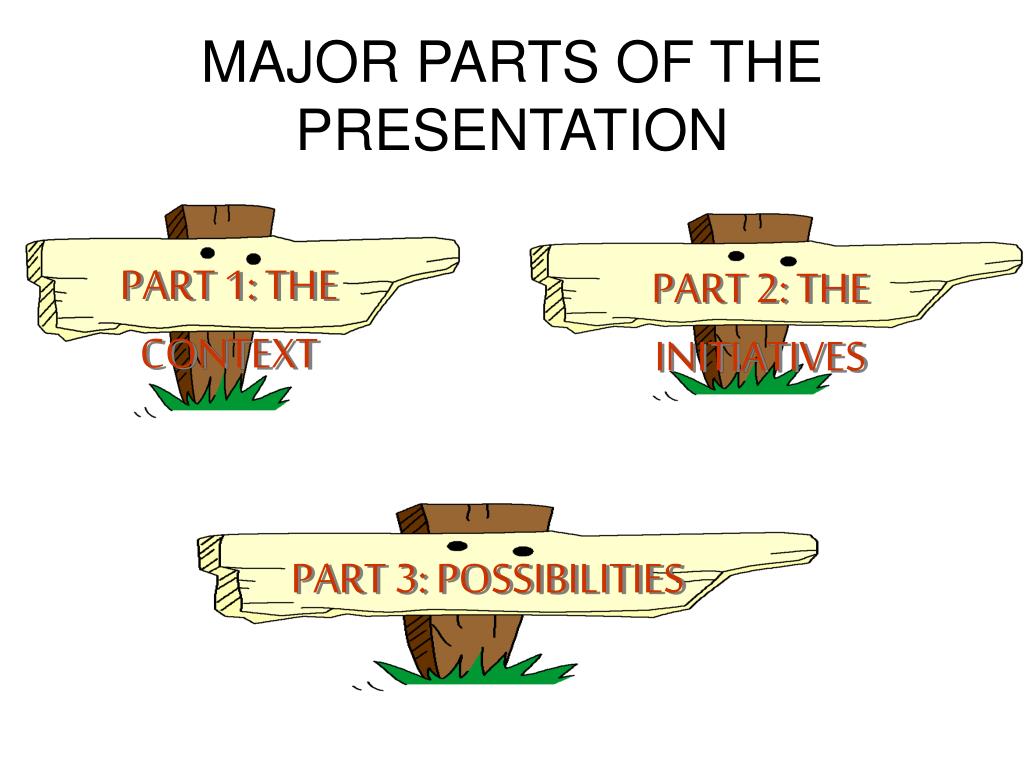 MAJOR PARTS OF THE PRESENTATION

PART 1: THE CONTEXT

PART 2: THE INITIATIVES

PART 3: POSSIBILITIES